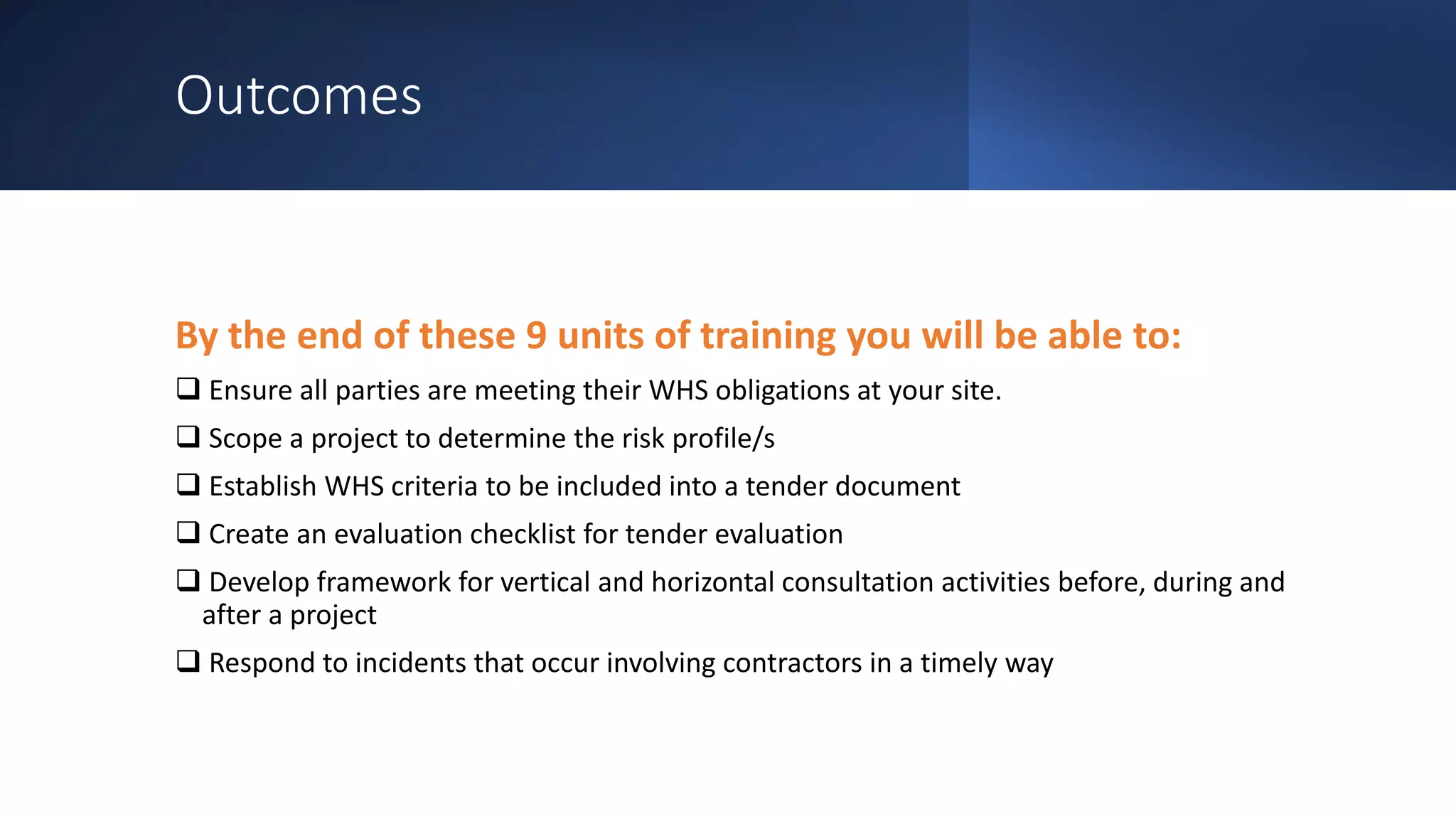 Outcomes

By the end of these 9 units of training you will be able to:

❑ Ensure all parties are meeting their WHS obligations at your site.

❑ Scope a project to determine the risk profile/s

❑ Establish WHS criteria to be included into a tender document

❑ Create an evaluation checklist for tender evaluation

❑ Develop framework for vertical and horizontal consultation activities before, during and after a project

❑ Respond to incidents that occur involving contractors in a timely way